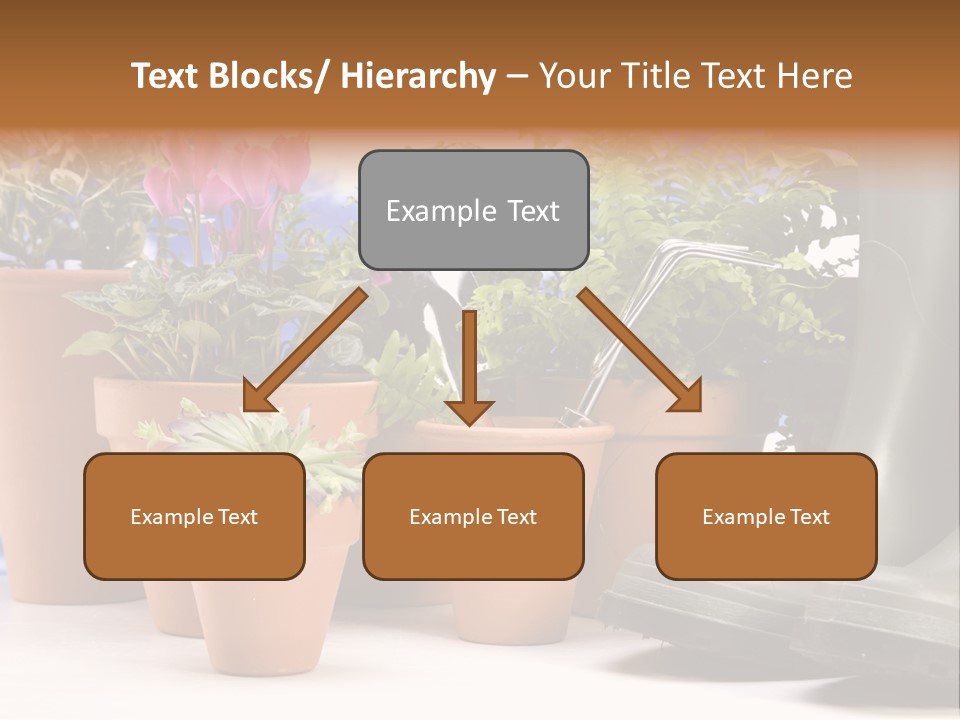 Text Blocks/ Hierarchy – Your Title Text Here

Example Text

Example Text

Example Text

Example Text